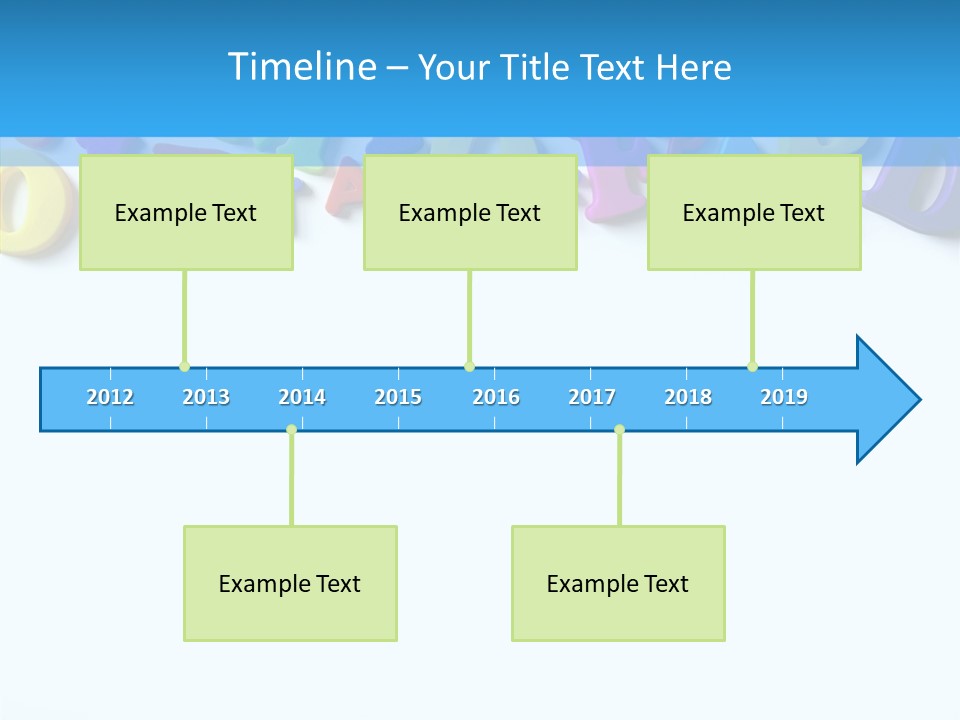 Timeline – Your Title Text Here

Example Text

Example Text

Example Text

2012 2013 2014 2015 2016 2017 2018 2019

Example Text

Example Text